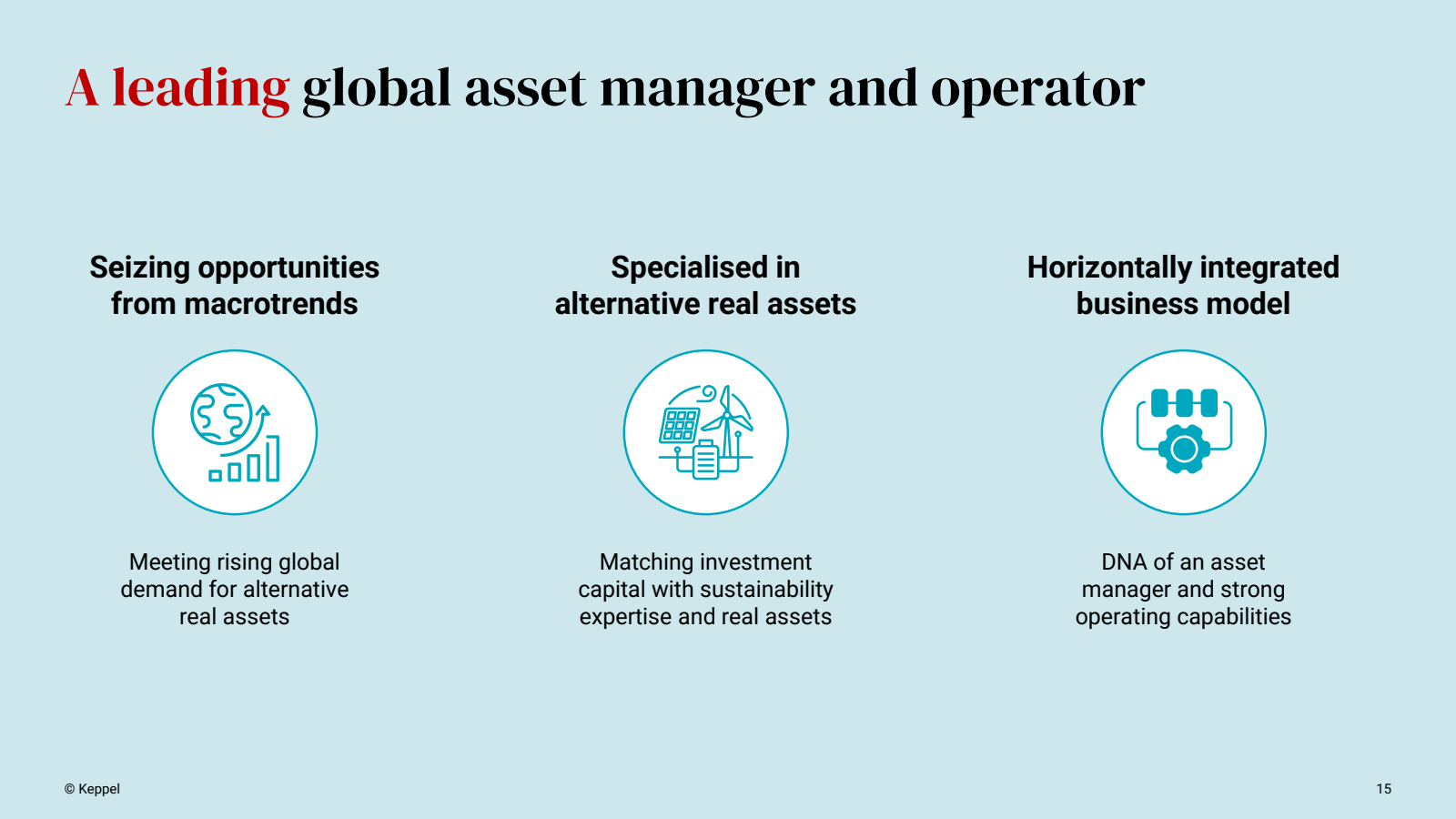 A leading global asset manager and operator

Seizing opportunities from macrotrends

Meeting rising global demand for alternative real assets

Specialised in alternative real assets

Matching investment capital with sustainability expertise and real assets

Horizontally integrated business model

DNA of an asset manager and strong operating capabilities

© Keppel

15